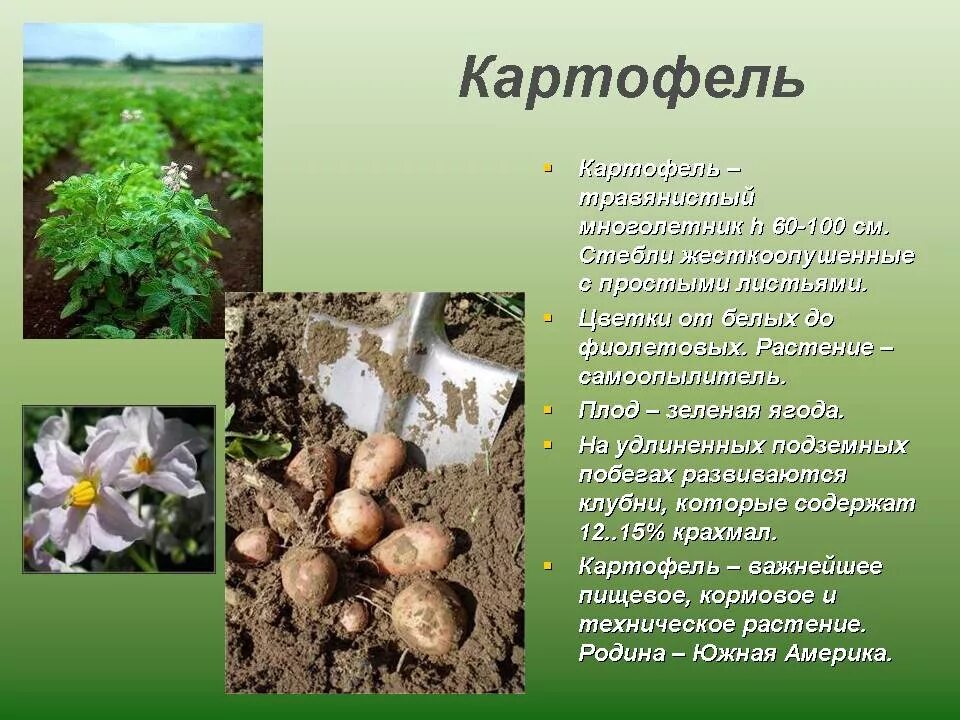 Картофель

- Картофель – травянистый многолетник h 60-100 см. Стебли жесткоопушенные с простыми листьями.
- Цветки от белых до фиолетовых. Растение – самоопылитель.
- Плод – зеленая ягода.
- На удлиненных подземных побегах развиваются клубни, которые содержат 12..15% крахмал.
- Картофель – важнейшее пищевое, кормовое и техническое растение. Родина – Южная Америка.